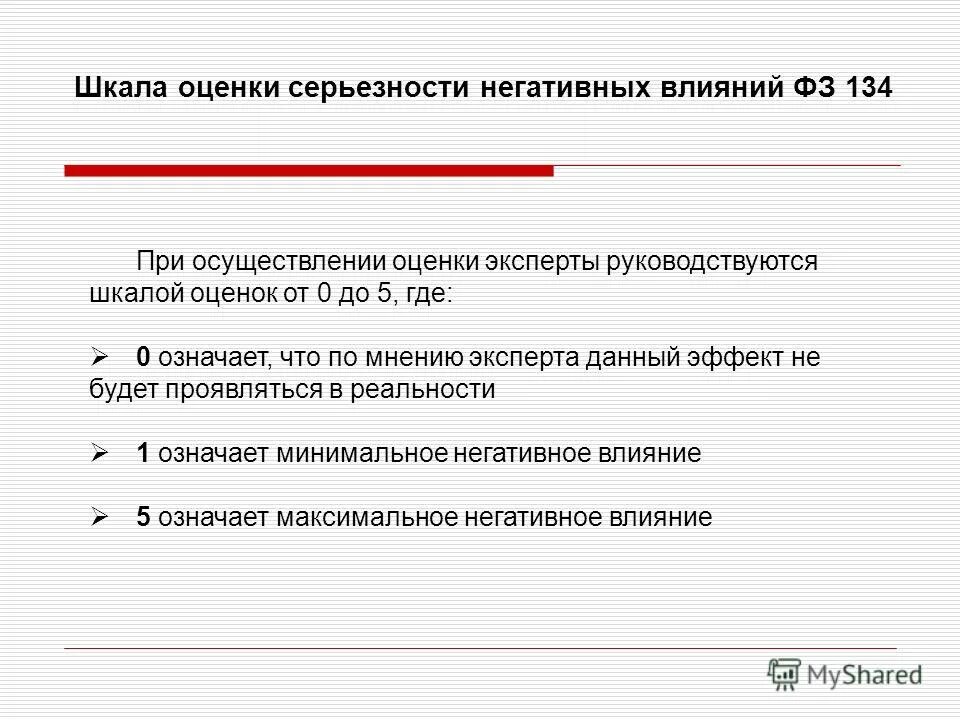 Шкала оценки серьезности негативных влияний ФЗ 134

При осуществлении оценки эксперты руководствуются шкалой оценок от 0 до 5, где:

➢ 0 означает, что по мнению эксперта данный эффект не будет проявляться в реальности

➢ 1 означает минимальное негативное влияние

➢ 5 означает максимальное негативное влияние

MyShared